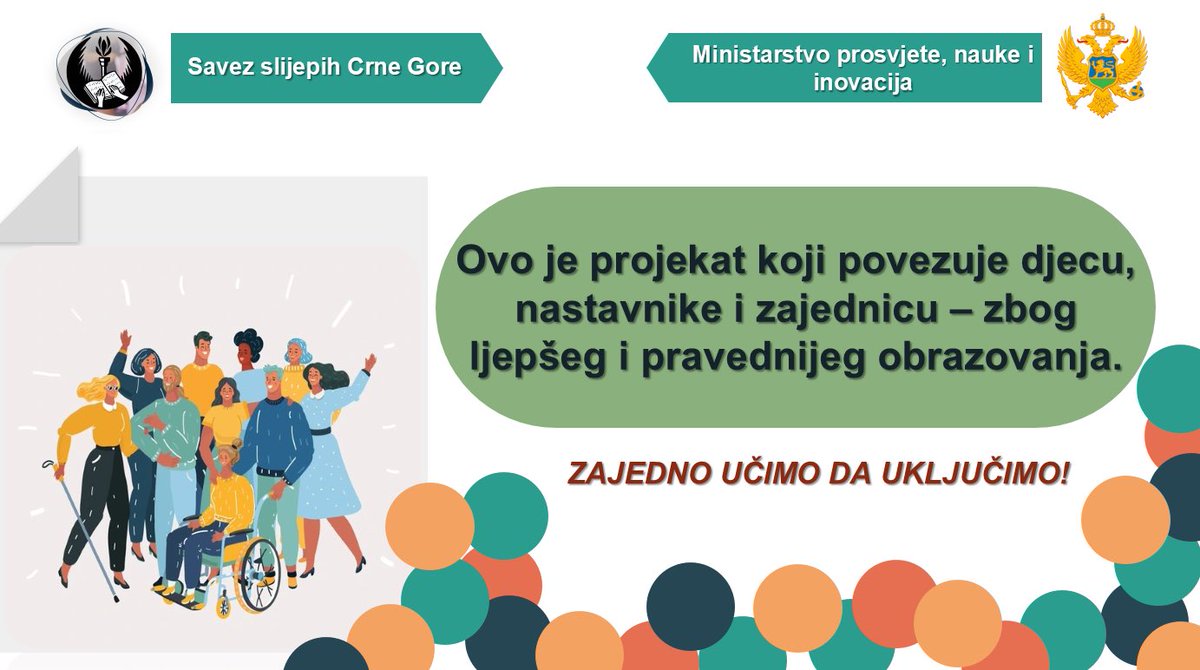 Savez slijepih Crne Gore

Ministarstvo prosvjete, nauke i inovacija

Ovo je projekat koji povezuje djecu, nastavnike i zajednicu – zbog ljepšeg i pravednijeg obrazovanja.

ZAJEDNO UČIMO DA UKLJUČIMO!